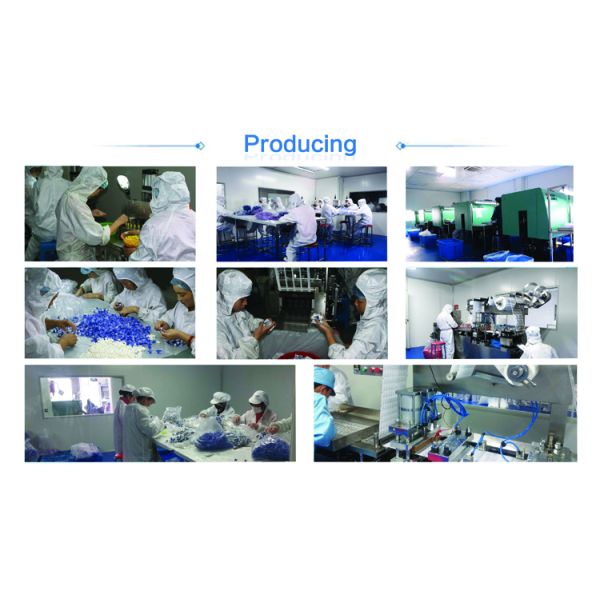 Producing